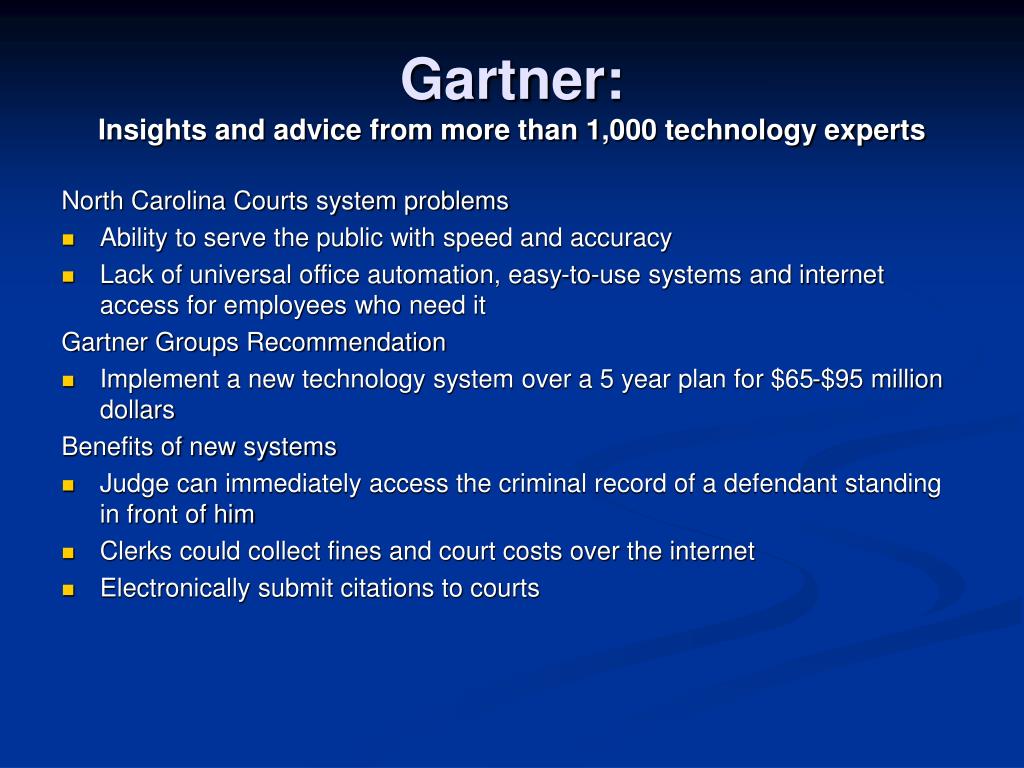 Gartner:
Insights and advice from more than 1,000 technology experts

North Carolina Courts system problems
- Ability to serve the public with speed and accuracy
- Lack of universal office automation, easy-to-use systems and internet access for employees who need it

Gartner Groups Recommendation
- Implement a new technology system over a 5 year plan for \$65-\$95 million dollars

Benefits of new systems
- Judge can immediately access the criminal record of a defendant standing in front of him
- Clerks could collect fines and court costs over the internet
- Electronically submit citations to courts